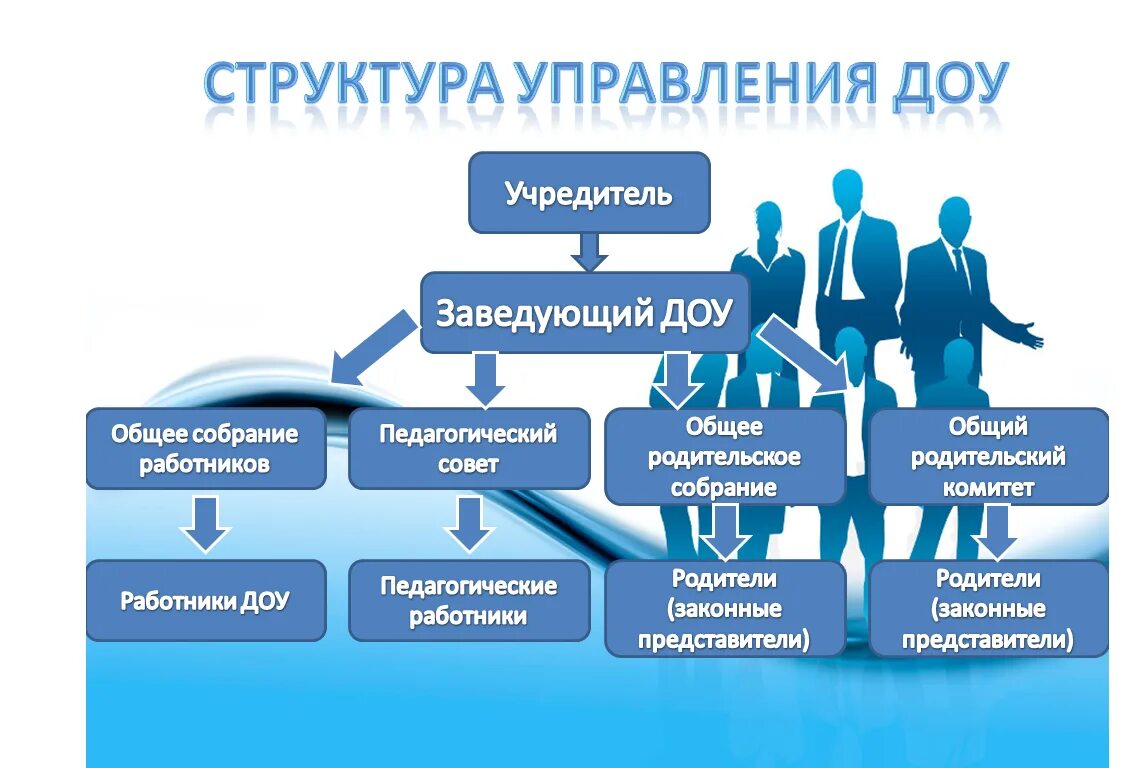 СТРУКТУРА УПРАВЛЕНИЯ ДОУ

Учредитель

Заведующий ДОУ

Общее собрание работников

Педагогический совет

Общее родительское собрание

Общий родительский комитет

Работники ДОУ

Педагогические работники

Родители (законные представители)

Родители (законные представители)